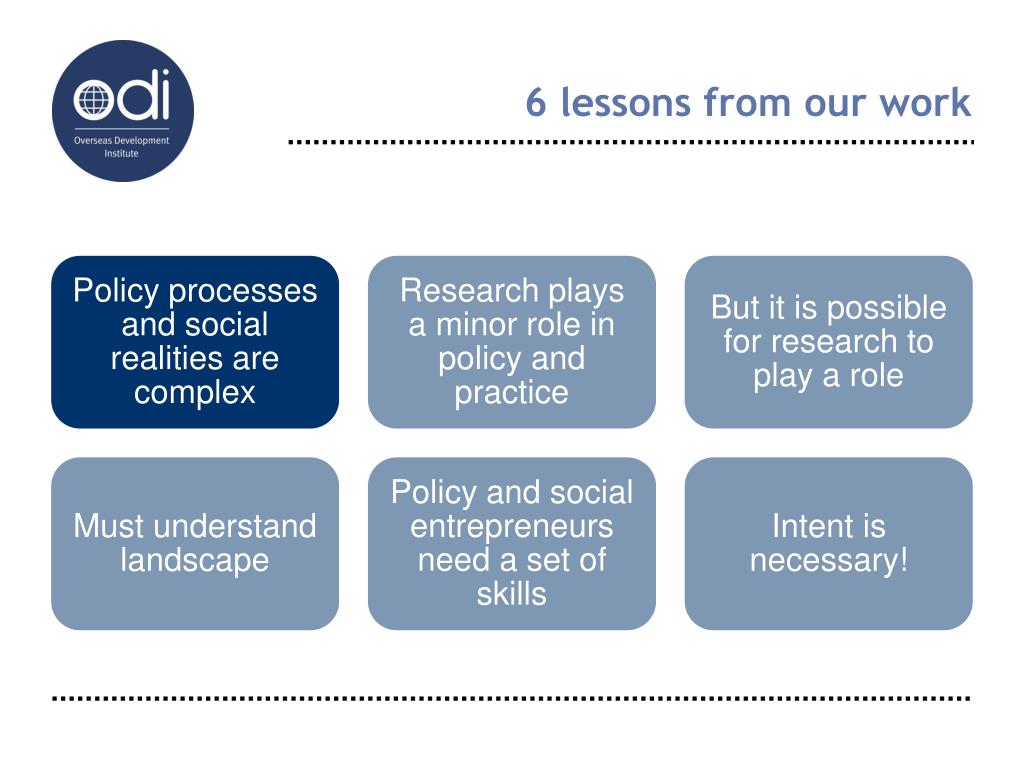 odi
Overseas Development Institute

6 lessons from our work

Policy processes and social realities are complex

Research plays a minor role in policy and practice

But it is possible for research to play a role

Must understand landscape

Policy and social entrepreneurs need a set of skills

Intent is necessary!